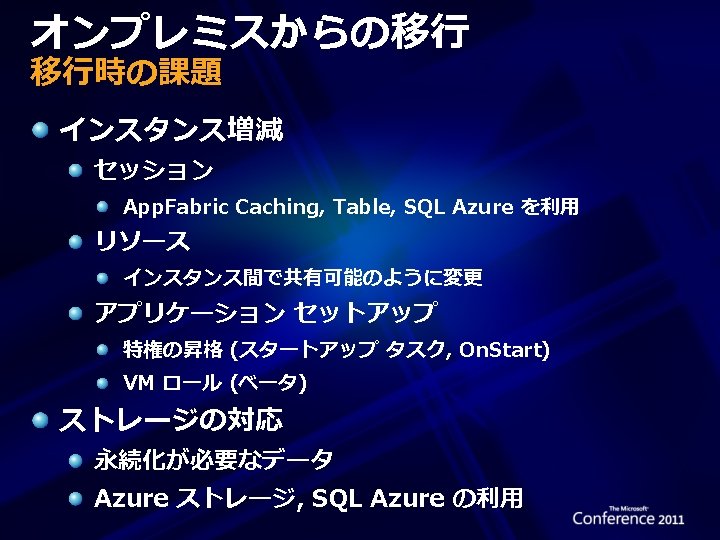 オンプレミスからの移行
移行時の課題

インスタンス増減
セッション
AppFabric Caching, Table, SQL Azure を利用
リソース
インスタンス間で共有可能のように変更
アプリケーション セットアップ
特権の昇格 (スタートアップ タスク, OnStart)
VM ロール (ベータ)
ストレージの対応
永続化が必要なデータ
Azure ストレージ, SQL Azure の利用

The Microsoft Conference 2011